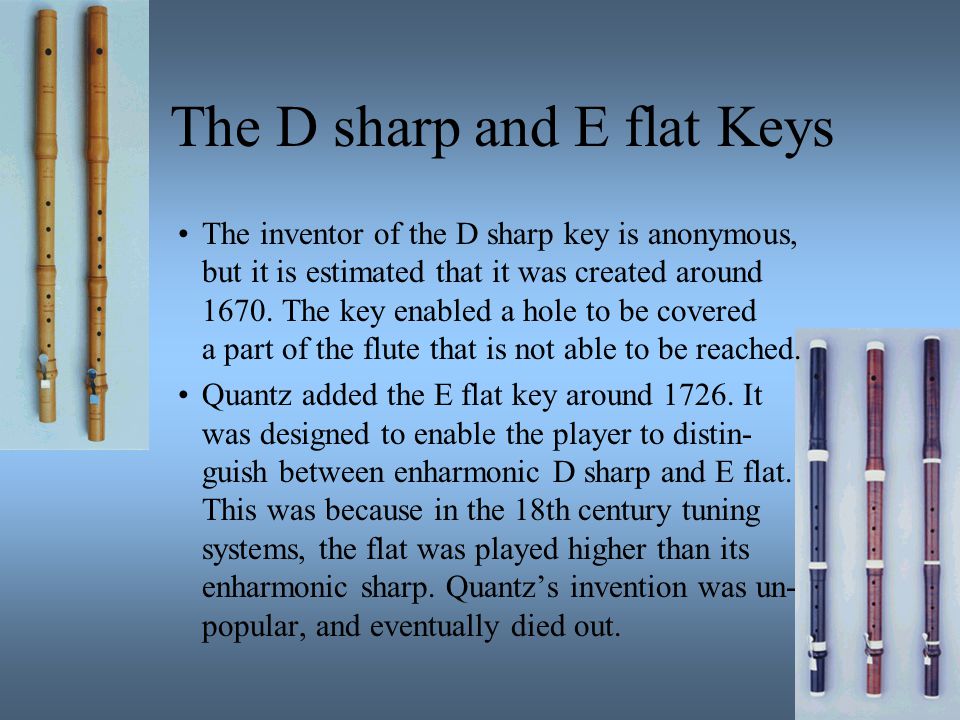 The D sharp and E flat Keys

• The inventor of the D sharp key is anonymous, but it is estimated that it was created around 1670. The key enabled a hole to be covered a part of the flute that is not able to be reached.

• Quantz added the E flat key around 1726. It was designed to enable the player to distinguish between enharmonic D sharp and E flat. This was because in the 18th century tuning systems, the flat was played higher than its enharmonic sharp. Quantz's invention was unpopular, and eventually died out.